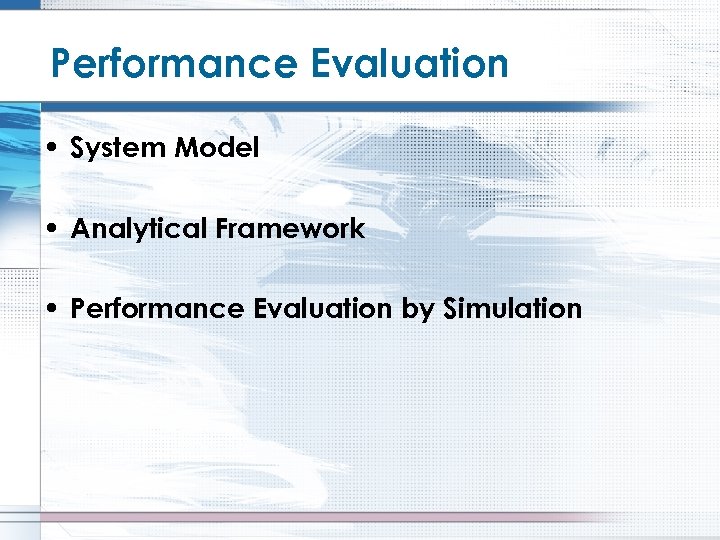 Performance Evaluation

• System Model

• Analytical Framework

• Performance Evaluation by Simulation